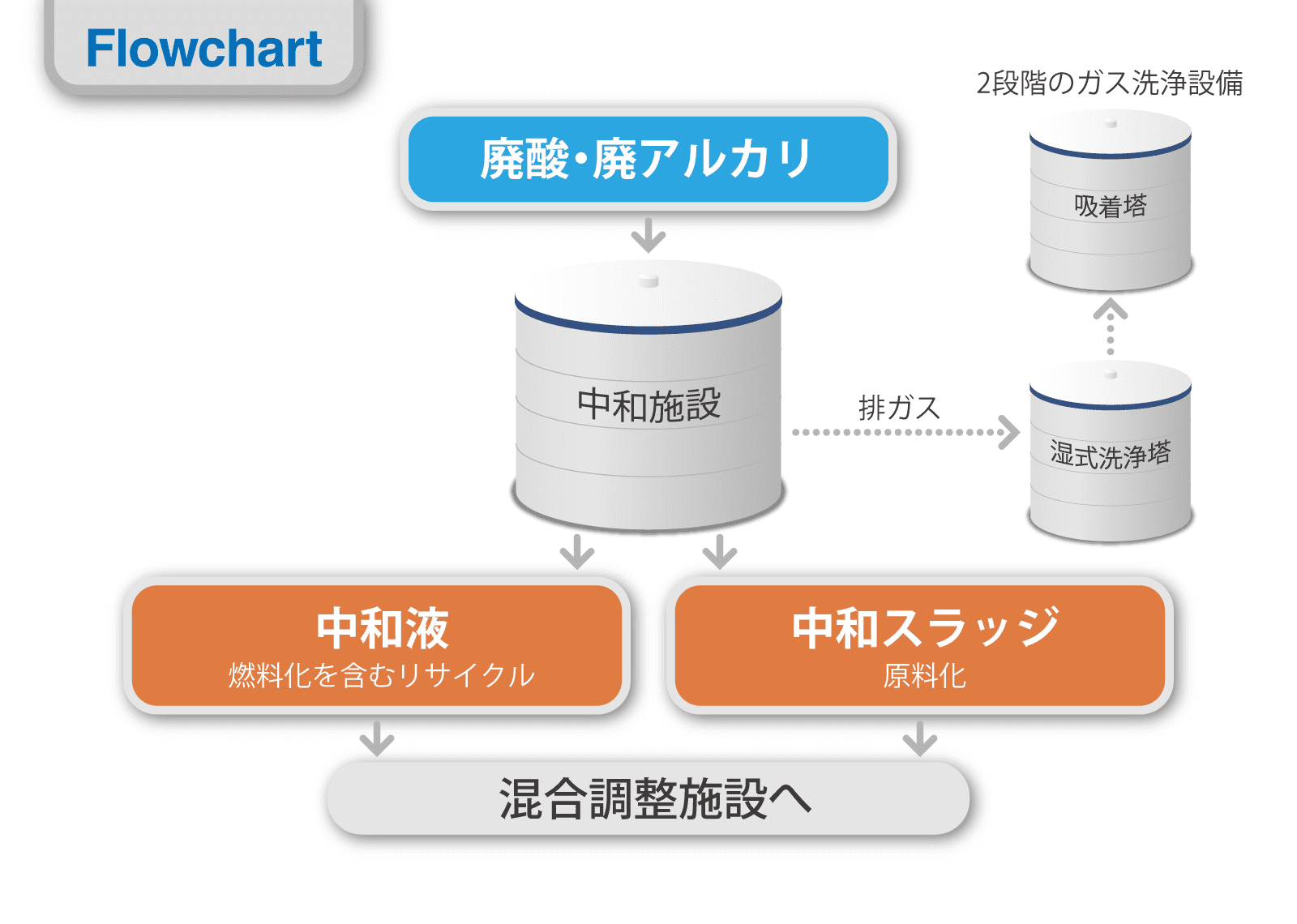 Flowchart

2段階のガス洗浄設備

廃酸・廃アルカリ

吸着塔

中和施設

排ガス

湿式洗浄塔

中和液
燃料化を含むリサイクル

中和スラッジ
原料化

混合調整施設へ